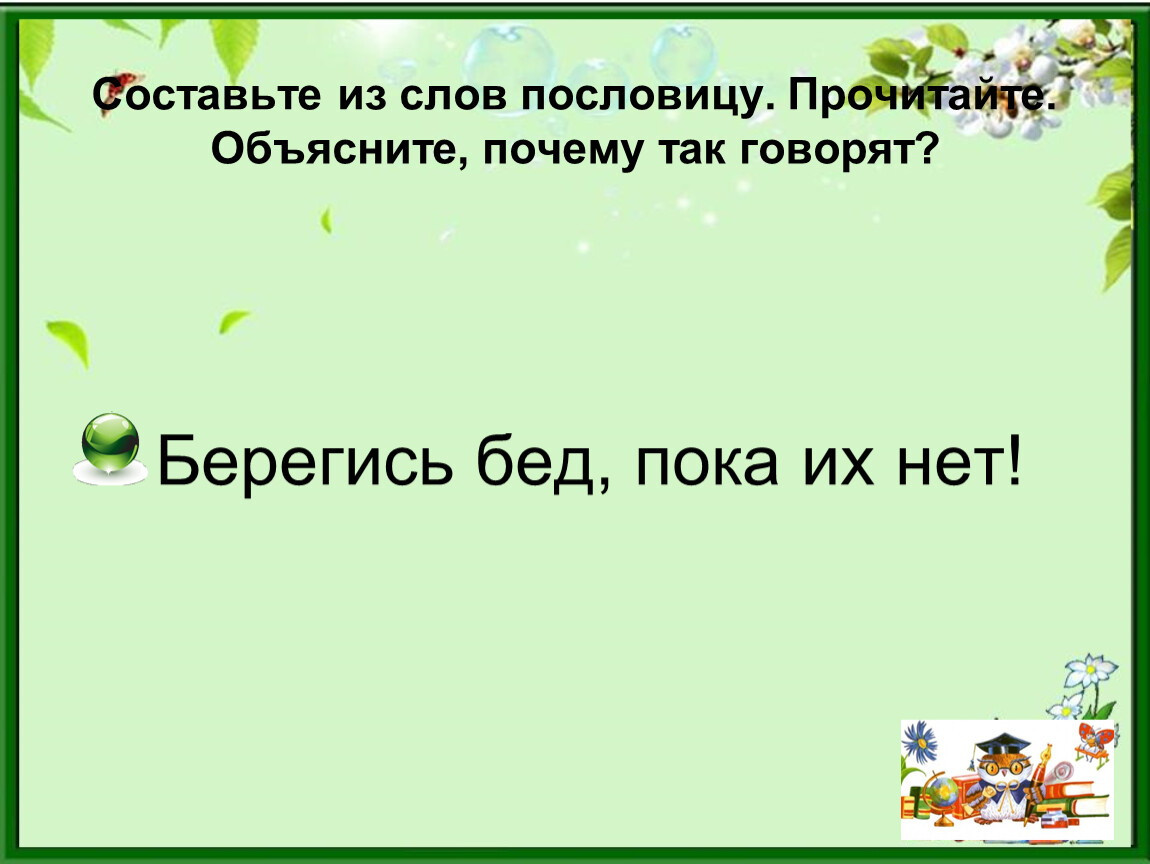 Составьте из слов пословицу. Прочитайте. Объясните, почему так говорят?

Берегись бед, пока их нет!